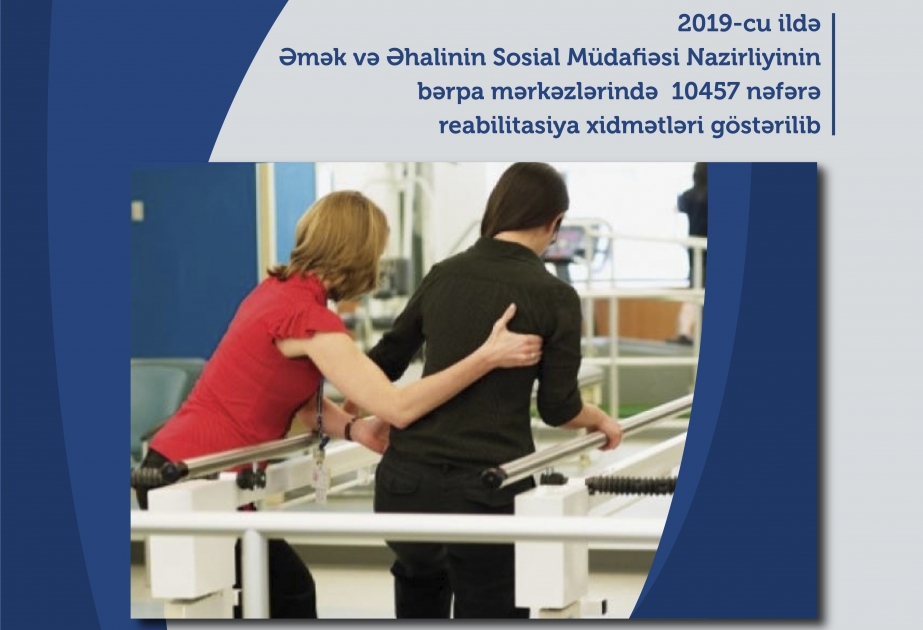 2019-cu ildə
Əmək və Əhalinin Sosial Müdafiəsi Nazirliyinin
bərpa mərkəzlərində 10457 nəfərə
reabilitasiya xidmətləri göstərilib